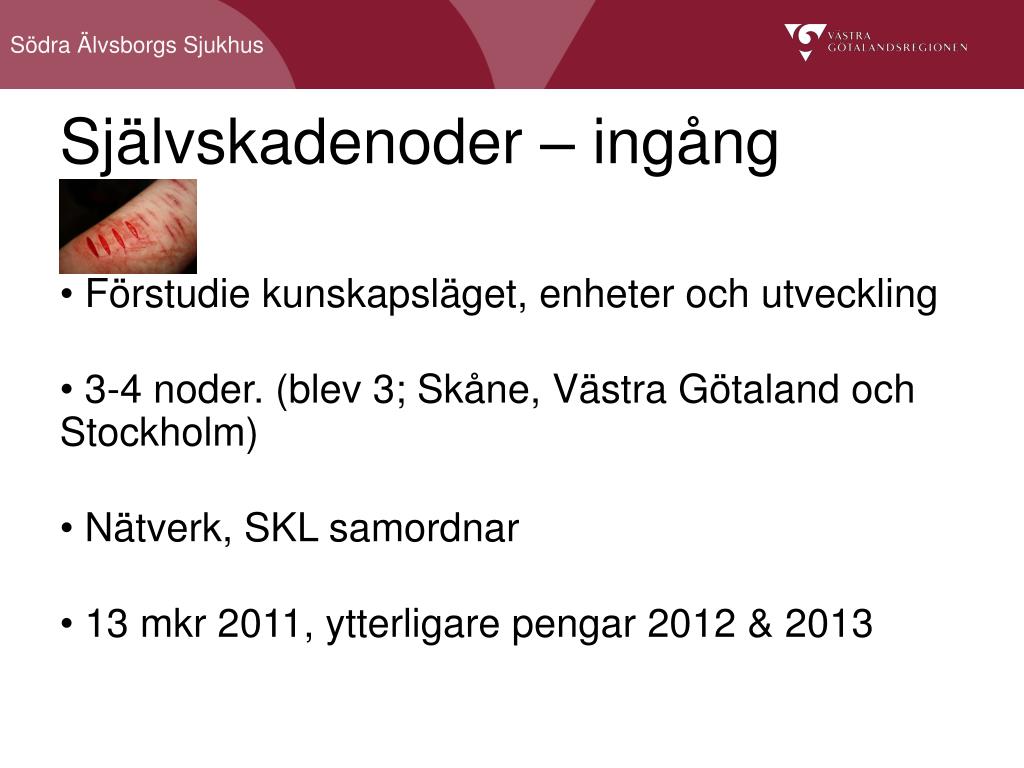 Södra Älvsborgs Sjukhus

VÄSTRA GÖTALANDSREGIONEN

Självskadenoder – ingång

• Förstudie kunskapsläget, enheter och utveckling

• 3-4 noder. (blev 3; Skåne, Västra Götaland och Stockholm)

• Nätverk, SKL samordnar

• 13 mkr 2011, ytterligare pengar 2012 & 2013